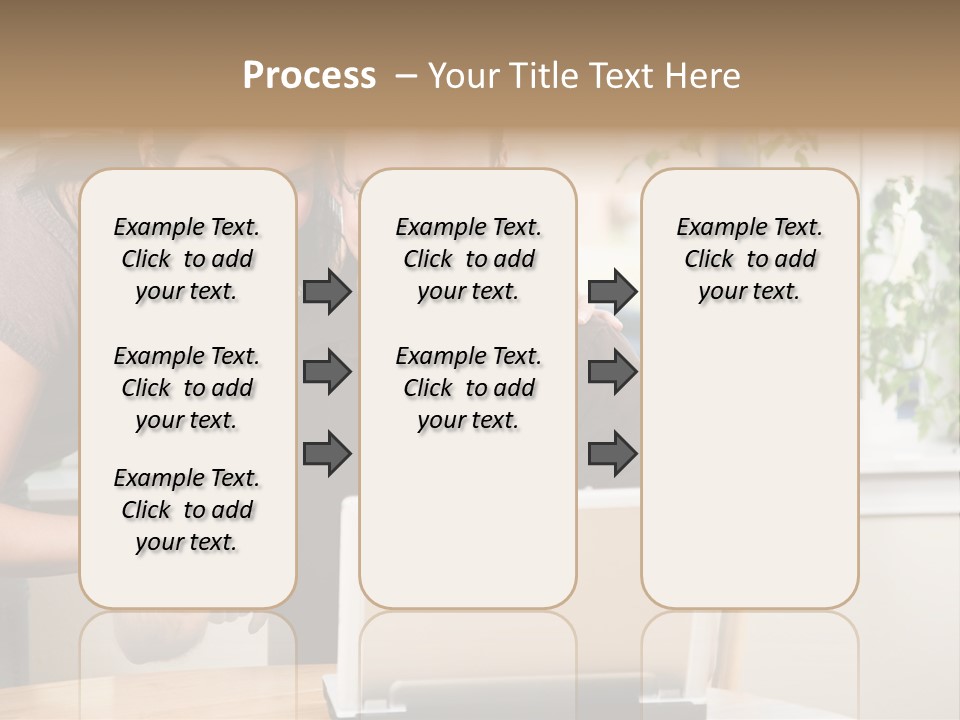 Process – Your Title Text Here

Example Text. Click to add your text.

Example Text. Click to add your text.

Example Text. Click to add your text.

Example Text. Click to add your text.

Example Text. Click to add your text.

Example Text. Click to add your text.